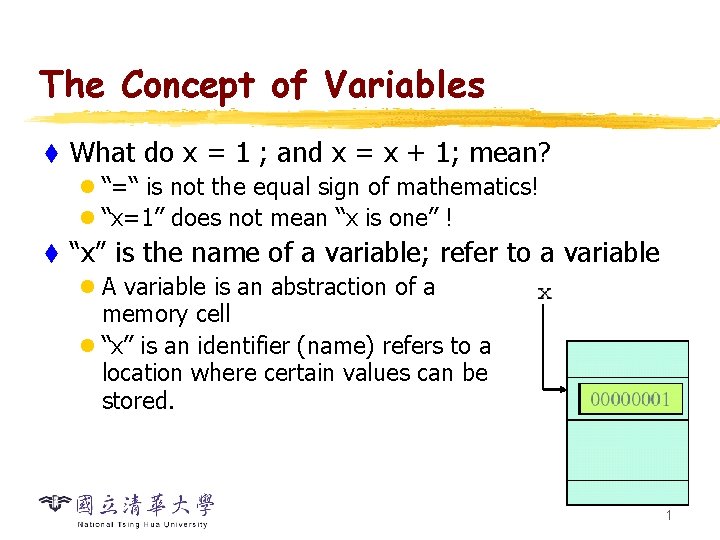 The Concept of Variables

What do x = 1 ; and x = x + 1; mean?

"=" is not the equal sign of mathematics!

"x=1" does not mean "x is one" !

"x" is the name of a variable; refer to a variable

A variable is an abstraction of a memory cell

"x" is an identifier (name) refers to a location where certain values can be stored.

x

00000001

國立清華大學
National Tsing Hua University

1